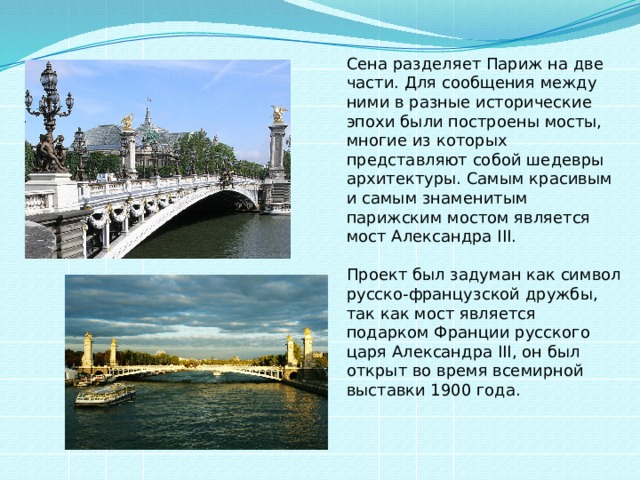 Сена разделяет Париж на две части. Для сообщения между ними в разные исторические эпохи были построены мосты, многие из которых представляют собой шедевры архитектуры. Самым красивым и самым знаменитым парижским мостом является мост Александра III.

Проект был задуман как символ русско-французской дружбы, так как мост является подарком Франции русского царя Александра III, он был открыт во время всемирной выставки 1900 года.